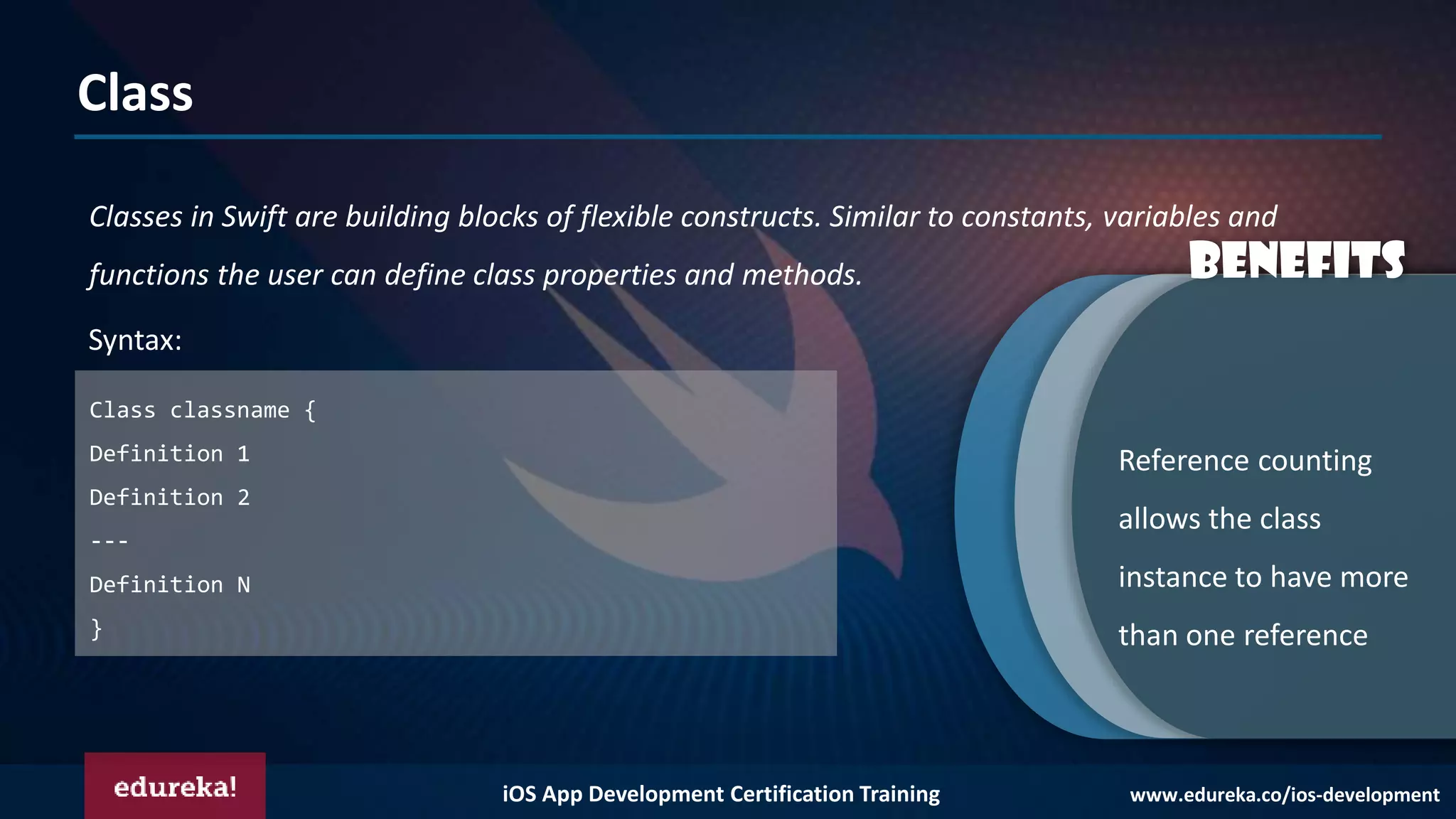 Class

Classes in Swift are building blocks of flexible constructs. Similar to constants, variables and functions the user can define class properties and methods.

Syntax:

Class classname {
Definition 1
Definition 2
---
Definition N
}

BENEFITS

Reference counting allows the class instance to have more than one reference

edureka!

iOS App Development Certification Training

www.edureka.co/ios-development